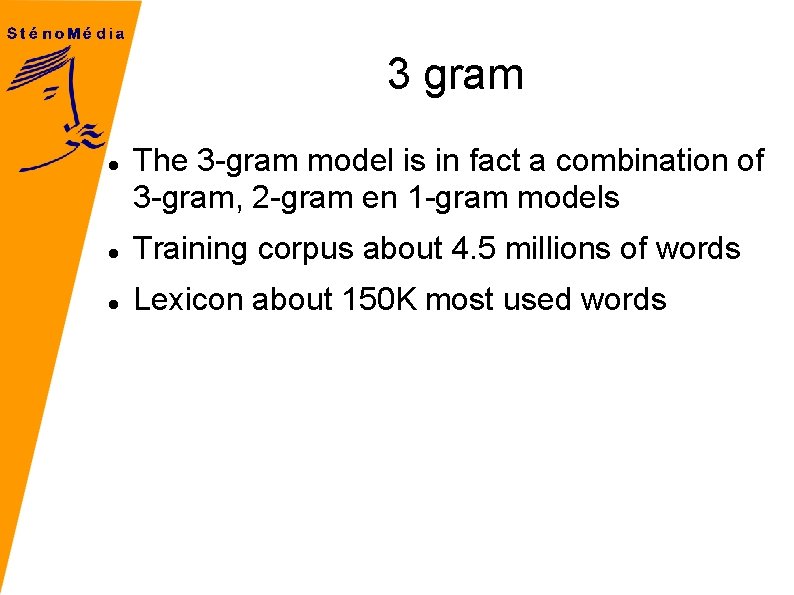 SténoMédia

3 gram

- The 3-gram model is in fact a combination of 3-gram, 2-gram en 1-gram models
- Training corpus about 4.5 millions of words
- Lexicon about 150K most used words